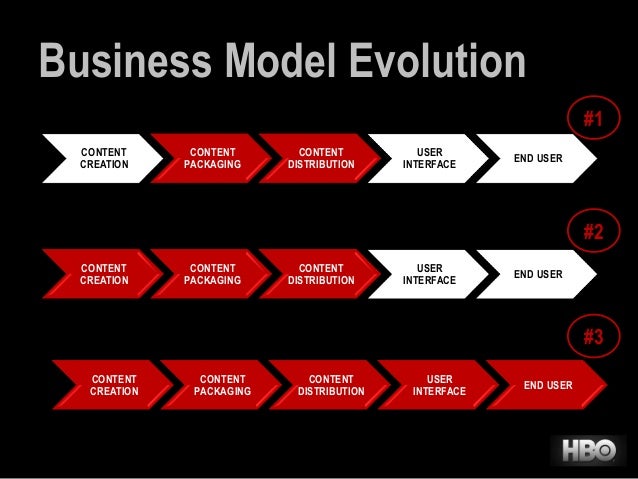 Business Model Evolution

#1

CONTENT CREATION

CONTENT PACKAGING

CONTENT DISTRIBUTION

USER INTERFACE

END USER

#2

CONTENT CREATION

CONTENT PACKAGING

CONTENT DISTRIBUTION

USER INTERFACE

END USER

#3

CONTENT CREATION

CONTENT PACKAGING

CONTENT DISTRIBUTION

USER INTERFACE

END USER

HBO